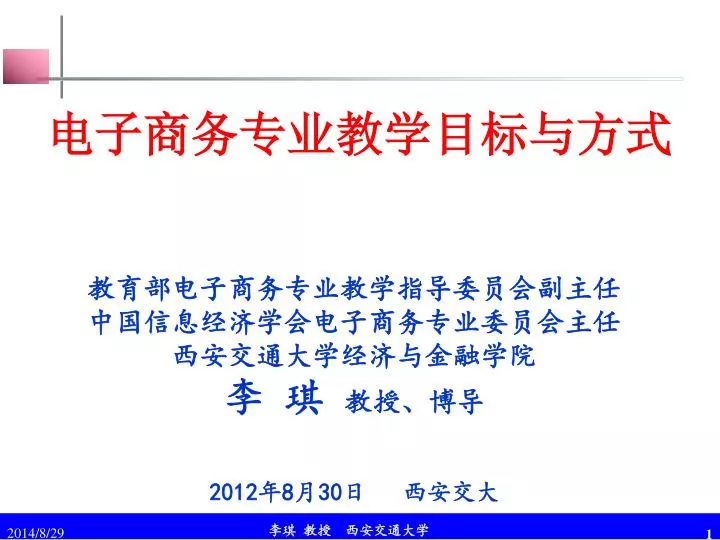 电子商务专业教学目标与方式

教育部电子商务专业教学指导委员会副主任
中国信息经济学会电子商务专业委员会主任
西安交通大学经济与金融学院
李 琪 教授、博导

2012年8月30日 西安交大

2014/8/29 李琪 教授 西安交通大学 1